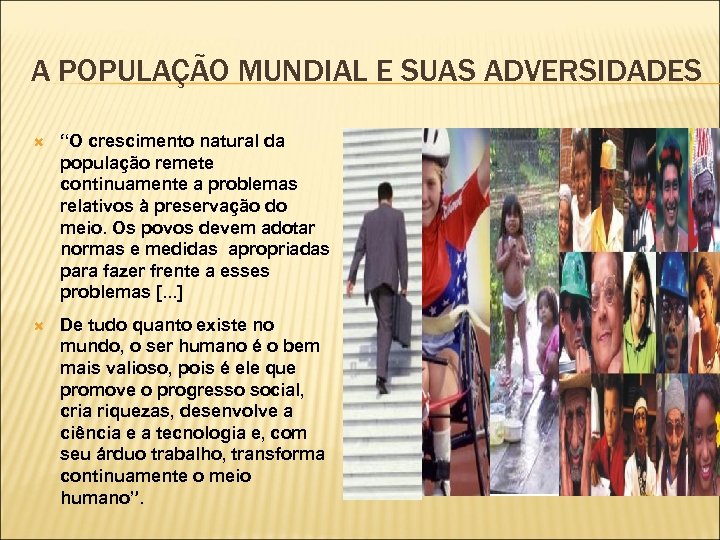 A POPULAÇÃO MUNDIAL E SUAS ADVERSIDADES

“O crescimento natural da população remete continuamente a problemas relativos à preservação do meio. Os povos devem adotar normas e medidas apropriadas para fazer frente a esses problemas [...]

De tudo quanto existe no mundo, o ser humano é o bem mais valioso, pois é ele que promove o progresso social, cria riquezas, desenvolve a ciência e a tecnologia e, com seu árduo trabalho, transforma continuamente o meio humano”.